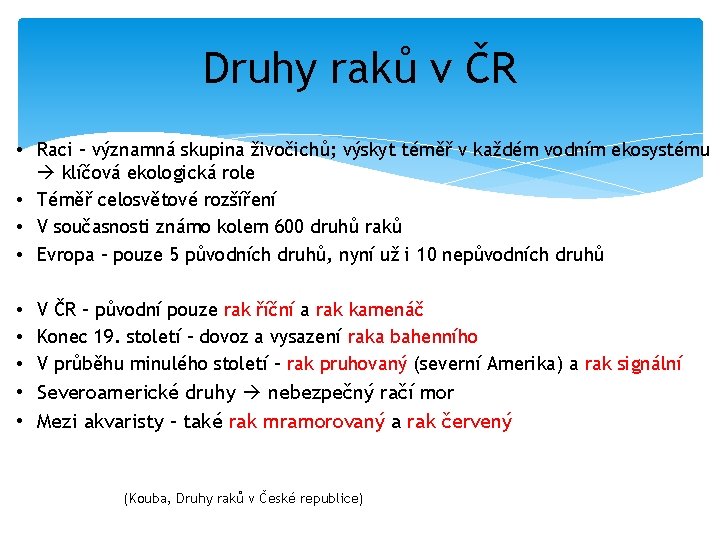 Druhy raků v ČR

• Raci – významná skupina živočichů; výskyt téměř v každém vodním ekosystému → klíčová ekologická role
• Téměř celosvětové rozšíření
• V současnosti známo kolem 600 druhů raků
• Evropa – pouze 5 původních druhů, nyní už i 10 nepůvodních druhů

• V ČR – původní pouze rak říční a rak kamenáč
• Konec 19. století – dovoz a vysazení raka bahenního
• V průběhu minulého století – rak pruhovaný (severní Amerika) a rak signální
• Severoamerické druhy → nebezpečný račí mor
• Mezi akvaristy – také rak mramorovaný a rak červený

(Kouba, Druhy raků v České republice)